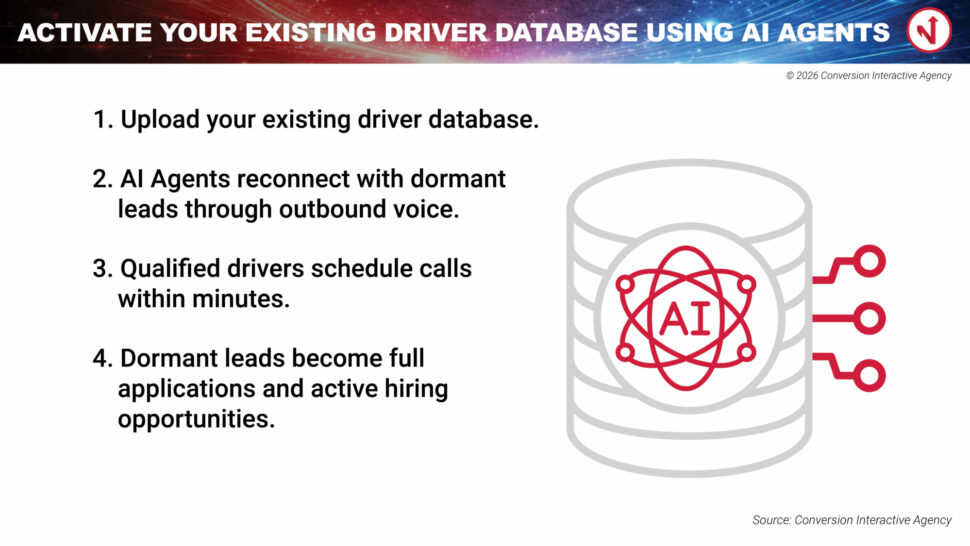 ACTIVATE YOUR EXISTING DRIVER DATABASE USING AI AGENTS

© 2026 Conversion Interactive Agency

1. Upload your existing driver database.

2. AI Agents reconnect with dormant leads through outbound voice.

3. Qualified drivers schedule calls within minutes.

4. Dormant leads become full applications and active hiring opportunities.

AI

Source: Conversion Interactive Agency